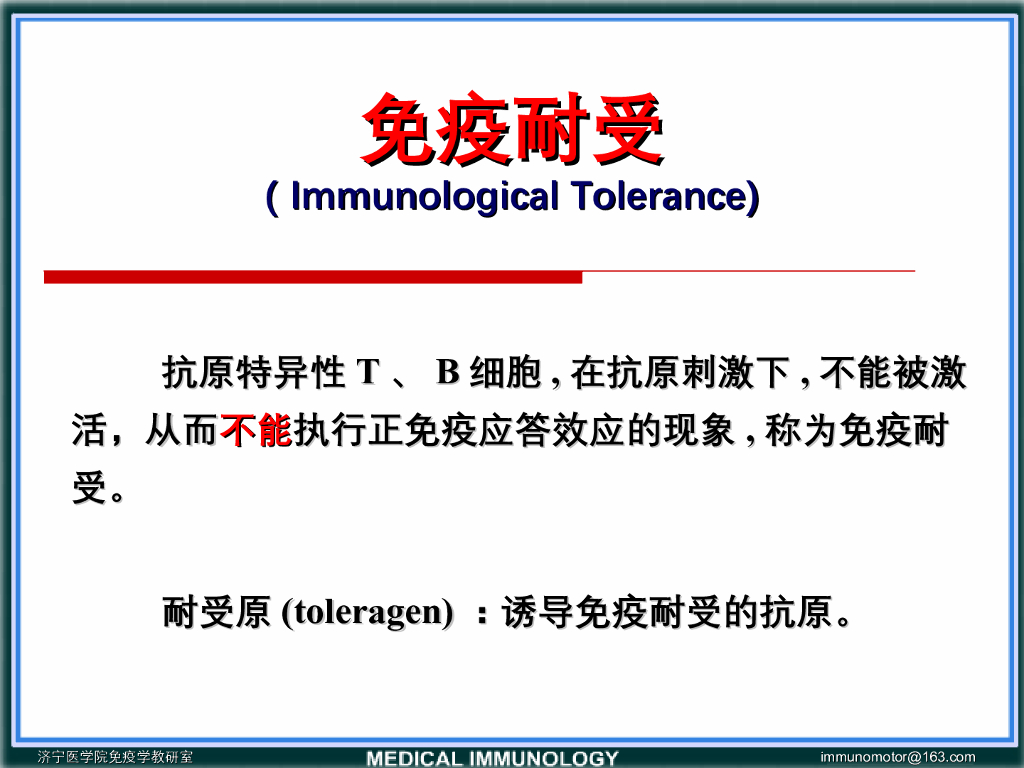 免疫耐受
( Immunological Tolerance)

抗原特异性 T 、 B 细胞 , 在抗原刺激下 , 不能被激活，从而不能执行正免疫应答效应的现象 , 称为免疫耐受。

耐受原 (toleragen) ：诱导免疫耐受的抗原。

济宁医学院免疫学教研室 MEDICAL IMMUNOLOGY immunomotor@163.com